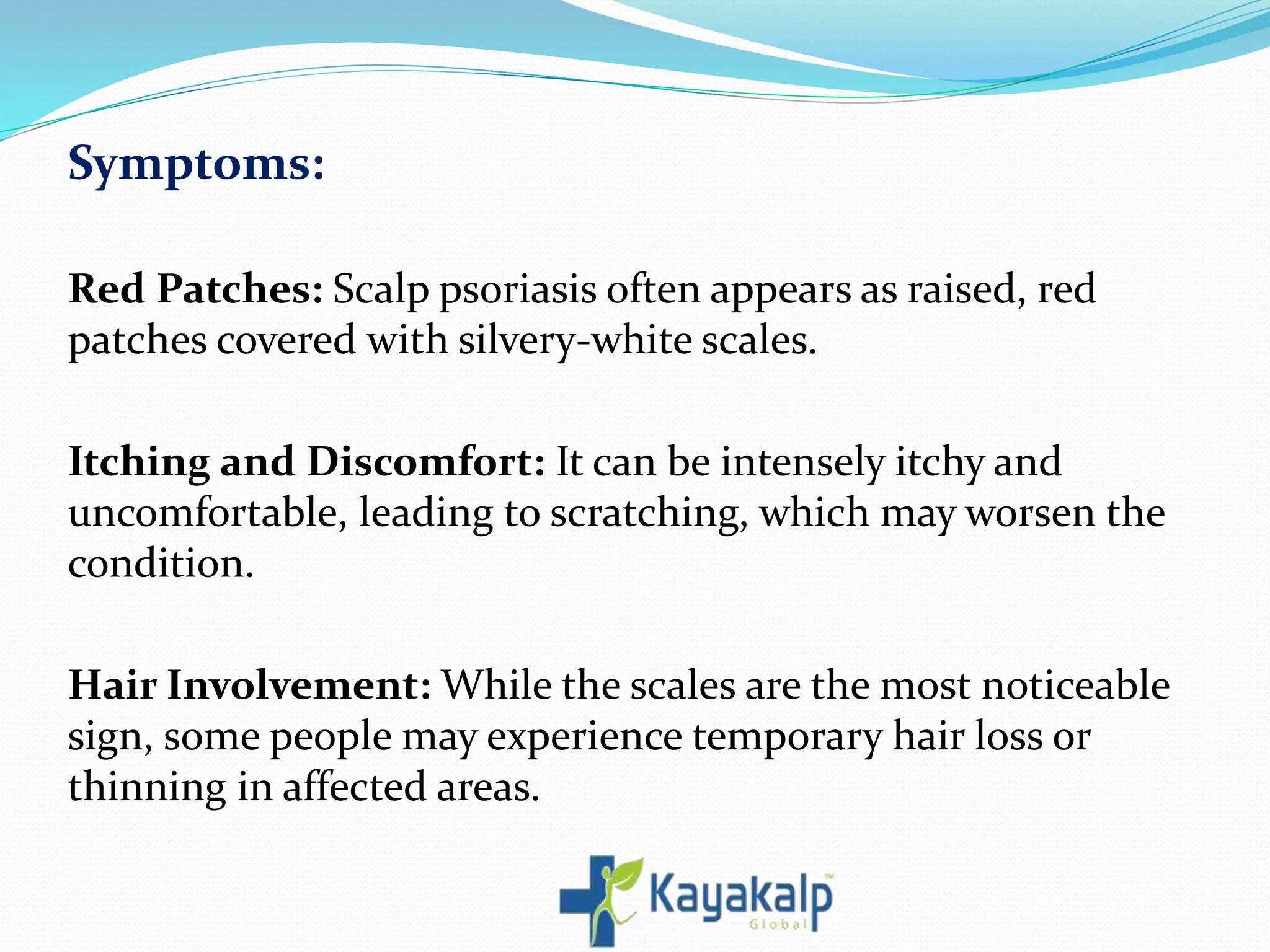 Symptoms:

Red Patches: Scalp psoriasis often appears as raised, red patches covered with silvery-white scales.

Itching and Discomfort: It can be intensely itchy and uncomfortable, leading to scratching, which may worsen the condition.

Hair Involvement: While the scales are the most noticeable sign, some people may experience temporary hair loss or thinning in affected areas.

Kayakalp™
Global